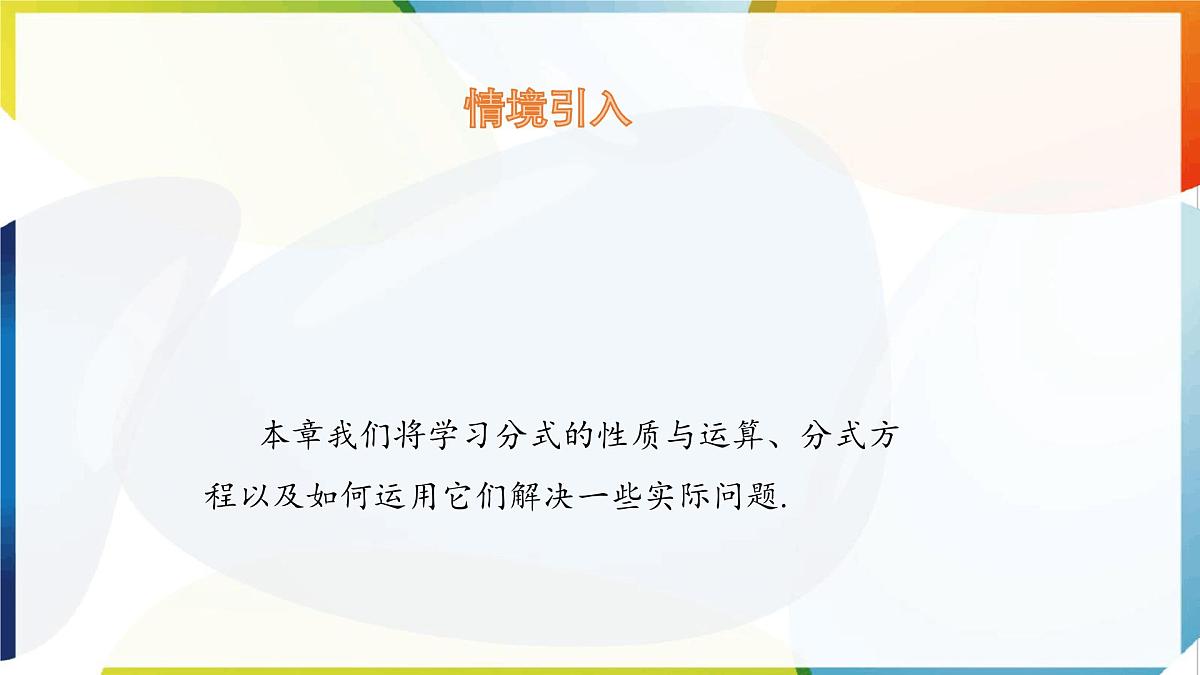 情境引入

本章我们将学习分式的性质与运算、分式方程以及如何运用它们解决一些实际问题.